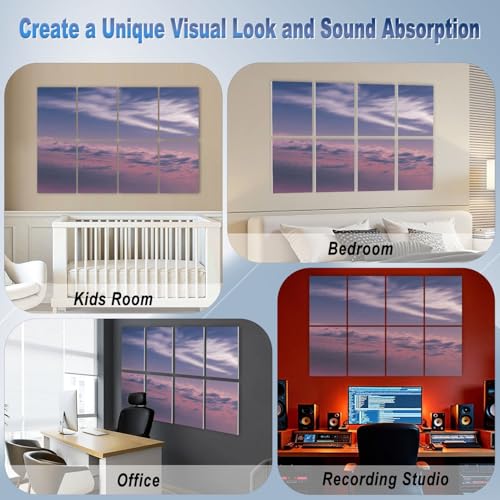 Create a Unique Visual Look and Sound Absorption

Kids Room

Bedroom

Office

Recording Studio